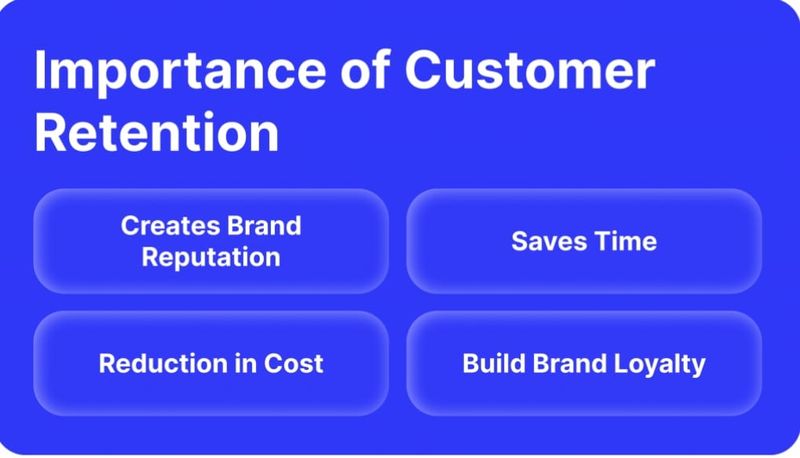 Importance of Customer Retention

Creates Brand Reputation

Saves Time

Reduction in Cost

Build Brand Loyalty